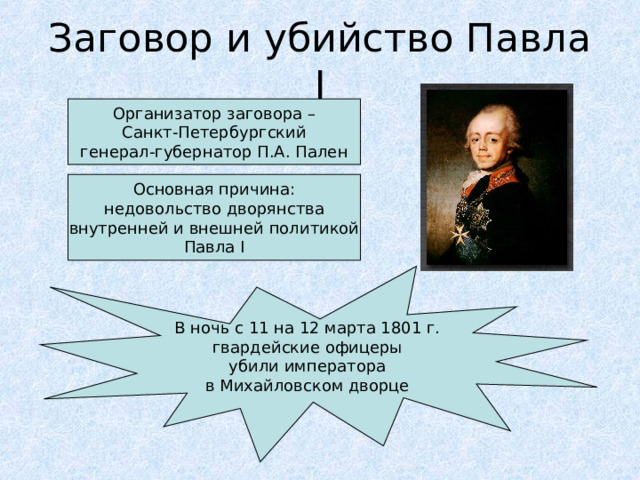 Заговор и убийство Павла I

Организатор заговора – Санкт-Петербургский генерал-губернатор П.А. Пален

Основная причина: недовольство дворянства внутренней и внешней политикой Павла I

В ночь с 11 на 12 марта 1801 г. гвардейские офицеры убили императора в Михайловском дворце